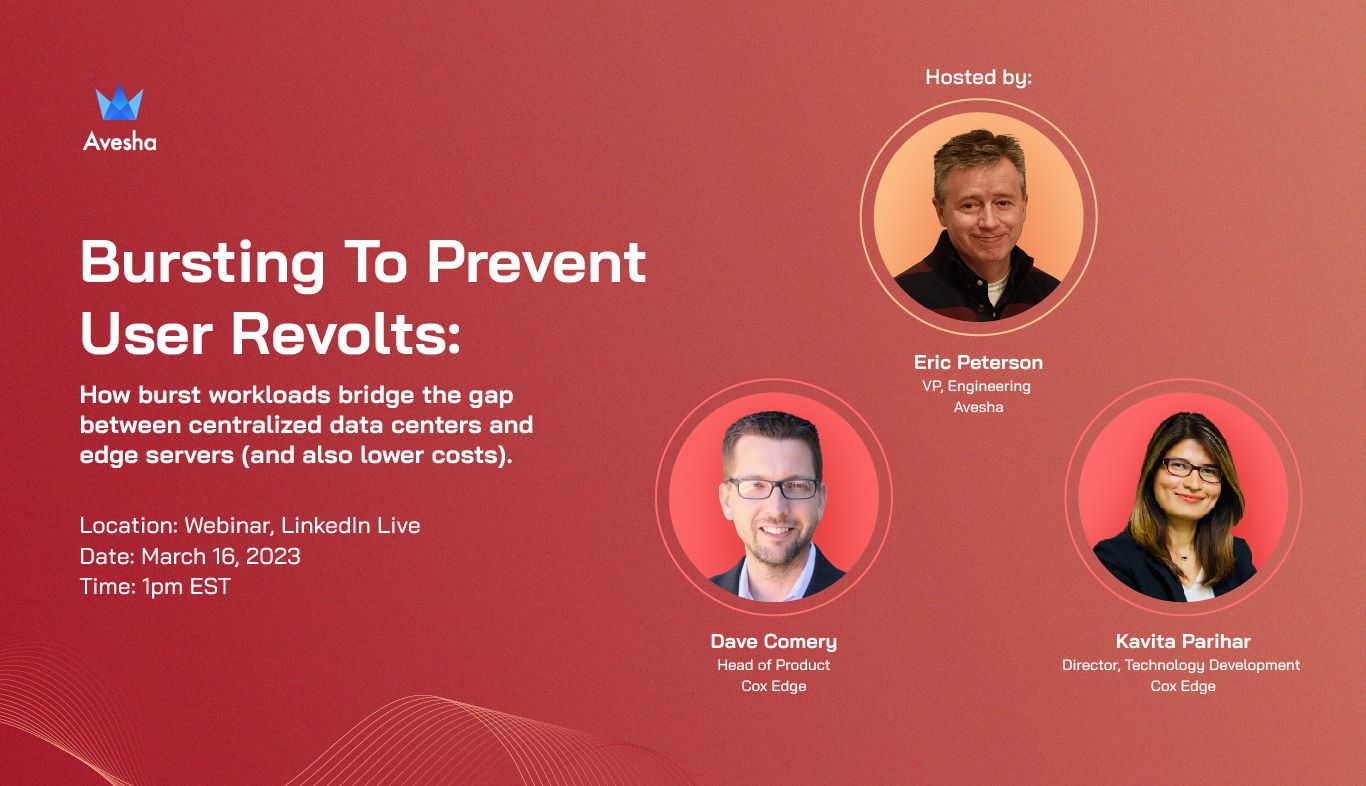 Avesha

Bursting To Prevent User Revolts:

How burst workloads bridge the gap between centralized data centers and edge servers (and also lower costs).

Location: Webinar, LinkedIn Live
Date: March 16, 2023
Time: 1pm EST

Hosted by:

Eric Peterson
VP, Engineering
Avesha

Dave Comery
Head of Product
Cox Edge

Kavita Parihar
Director, Technology Development
Cox Edge